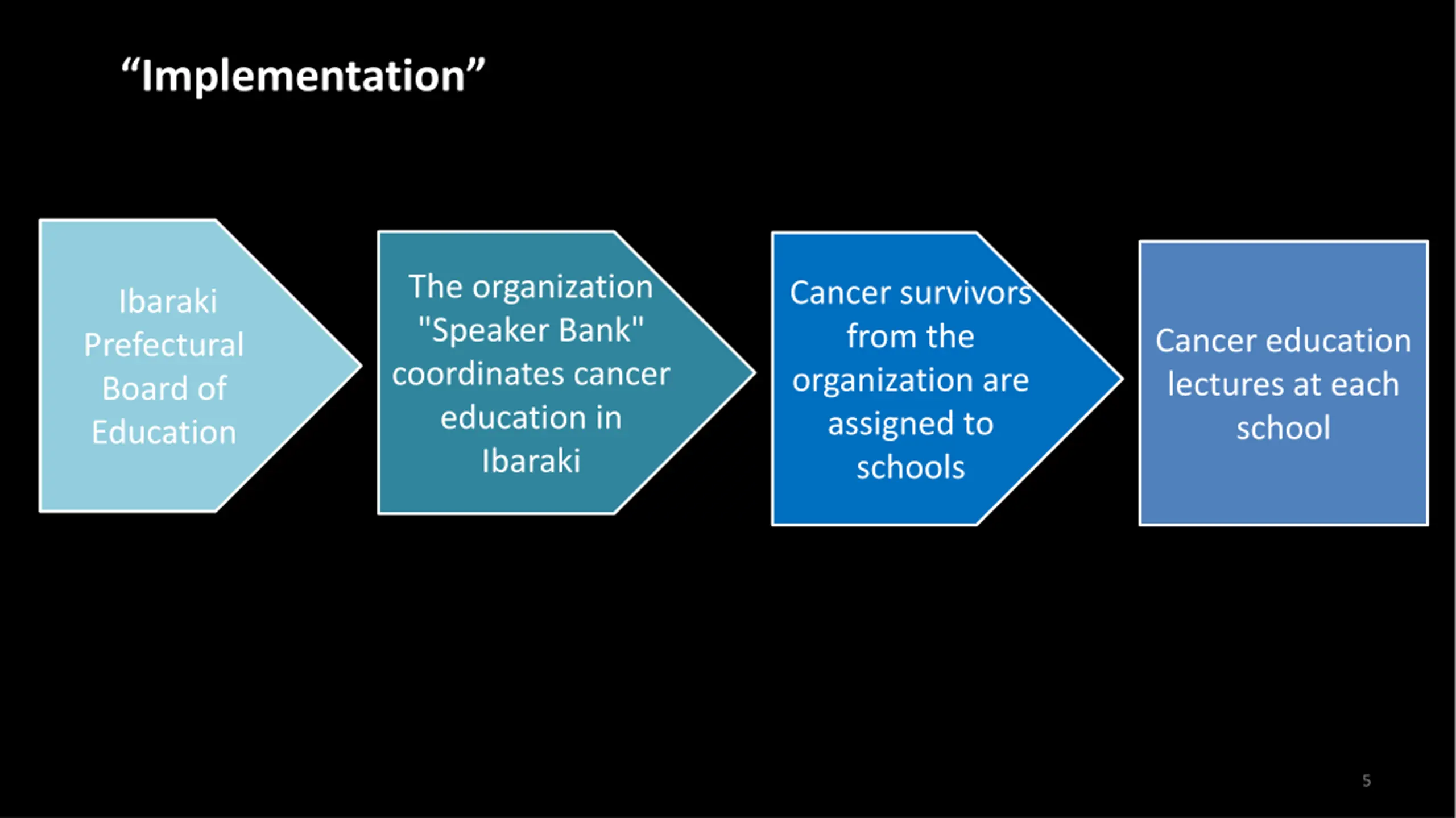 “Implementation”

Ibaraki Prefectural Board of Education

The organization "Speaker Bank" coordinates cancer education in Ibaraki

Cancer survivors from the organization are assigned to schools

Cancer education lectures at each school

5